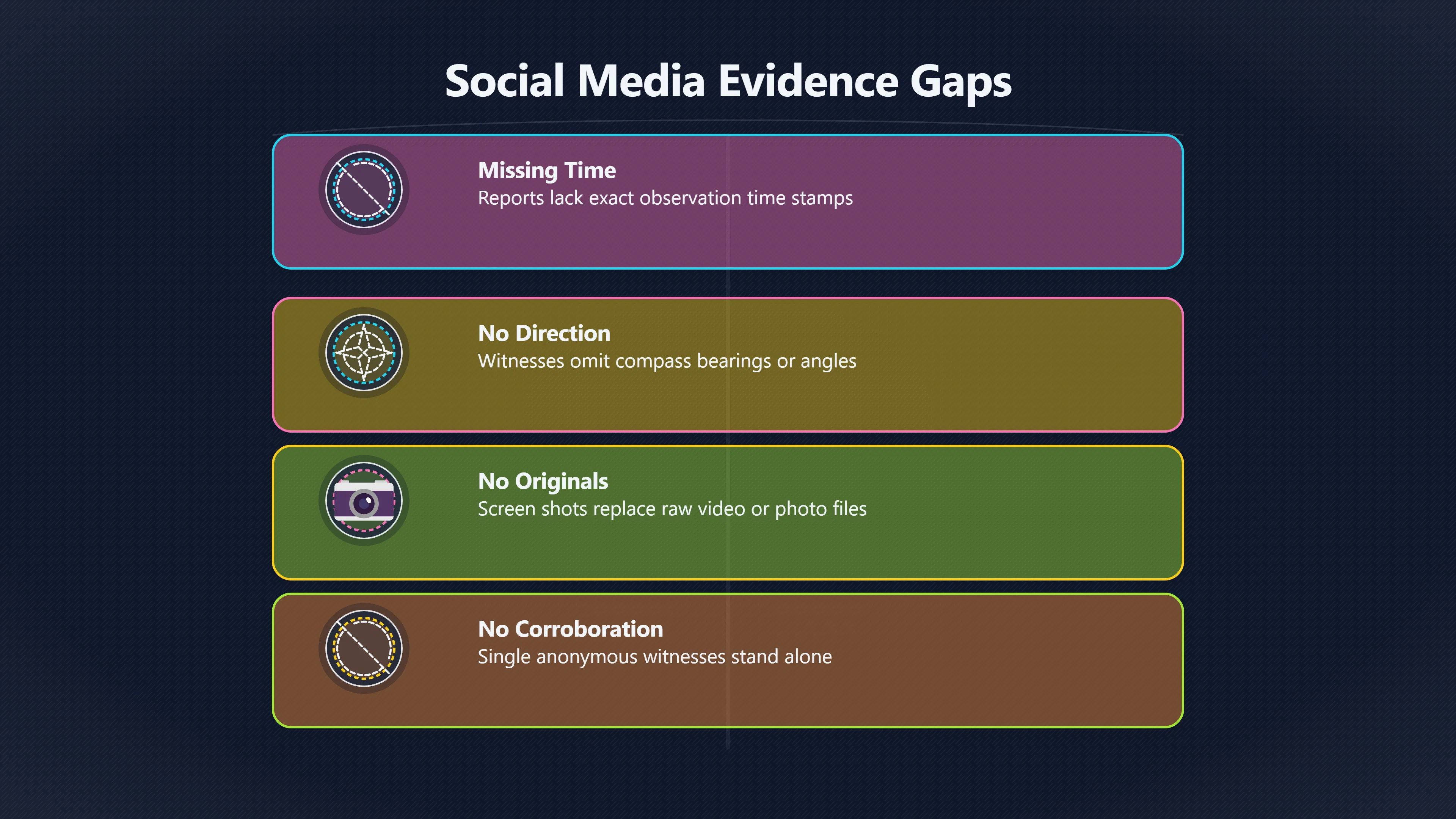 Social Media Evidence Gaps

Missing Time
Reports lack exact observation time stamps

No Direction
Witnesses omit compass bearings or angles

No Originals
Screen shots replace raw video or photo files

No Corroboration
Single anonymous witnesses stand alone